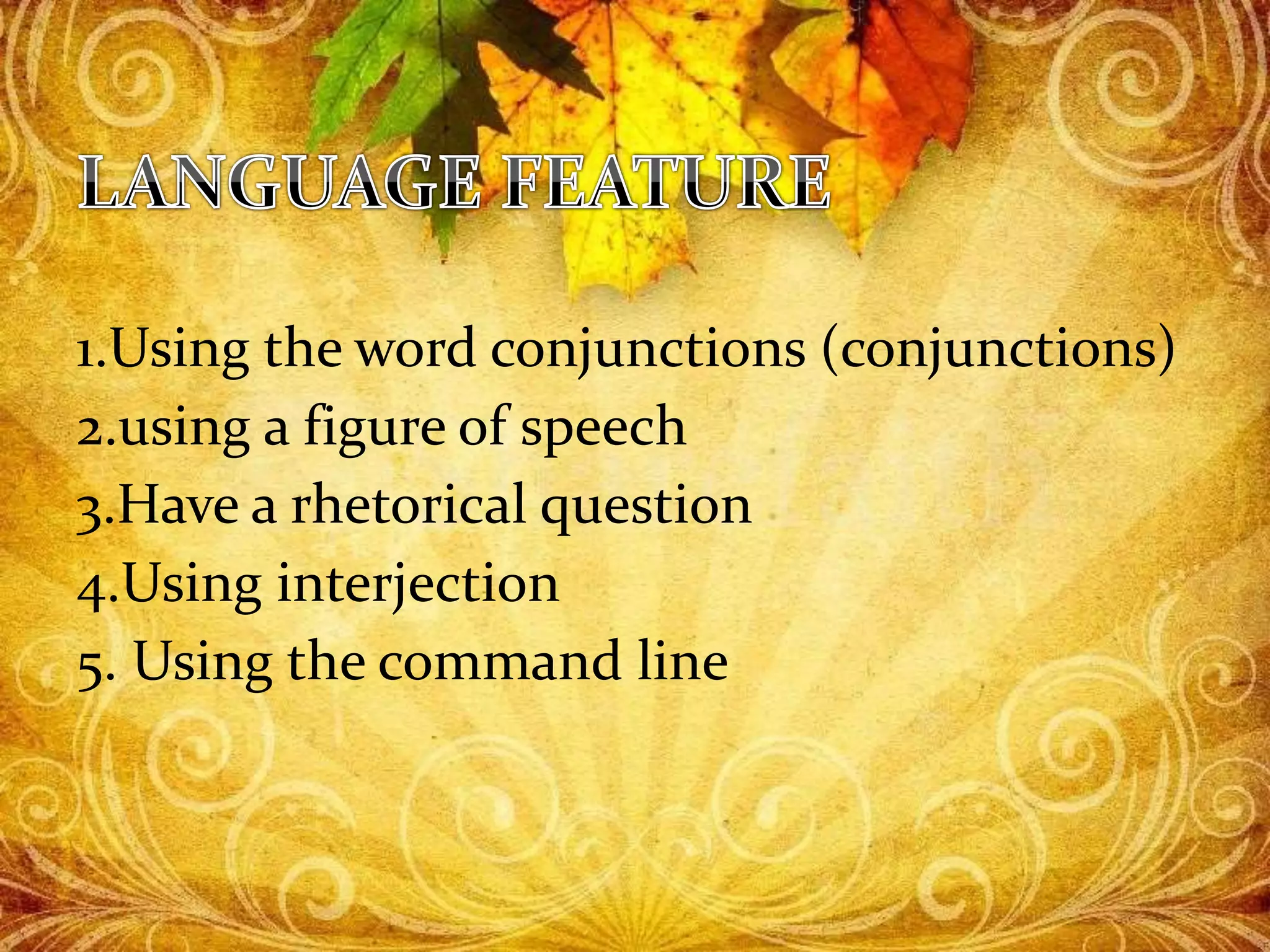 LANGUAGE FEATURE

1.Using the word conjunctions (conjunctions)
2.using a figure of speech
3.Have a rhetorical question
4.Using interjection
5. Using the command line